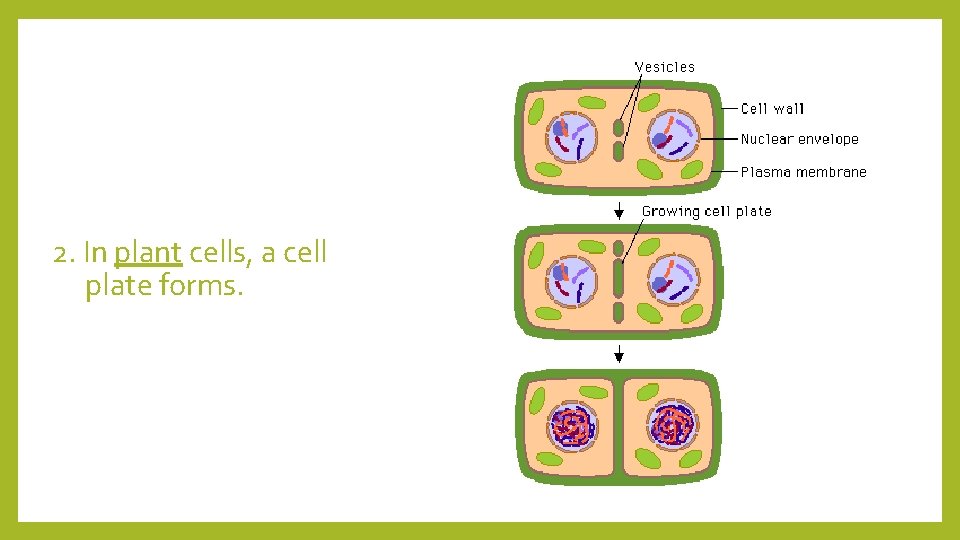 2. In plant cells, a cell plate forms.

Vesicles

Cell wall

Nuclear envelope

Plasma membrane

Growing cell plate